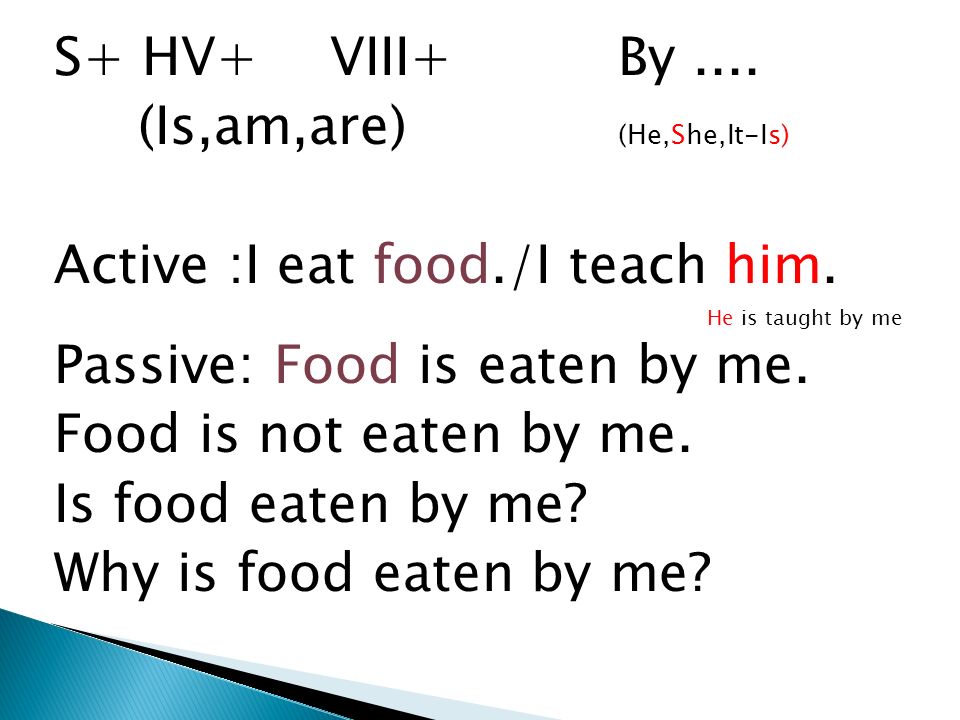 S+ HV+ VIII+ By ....
(Is,am,are) (He,She,It-Is)

Active :I eat food./I teach him.

He is taught by me

Passive: Food is eaten by me.
Food is not eaten by me.
Is food eaten by me?
Why is food eaten by me?